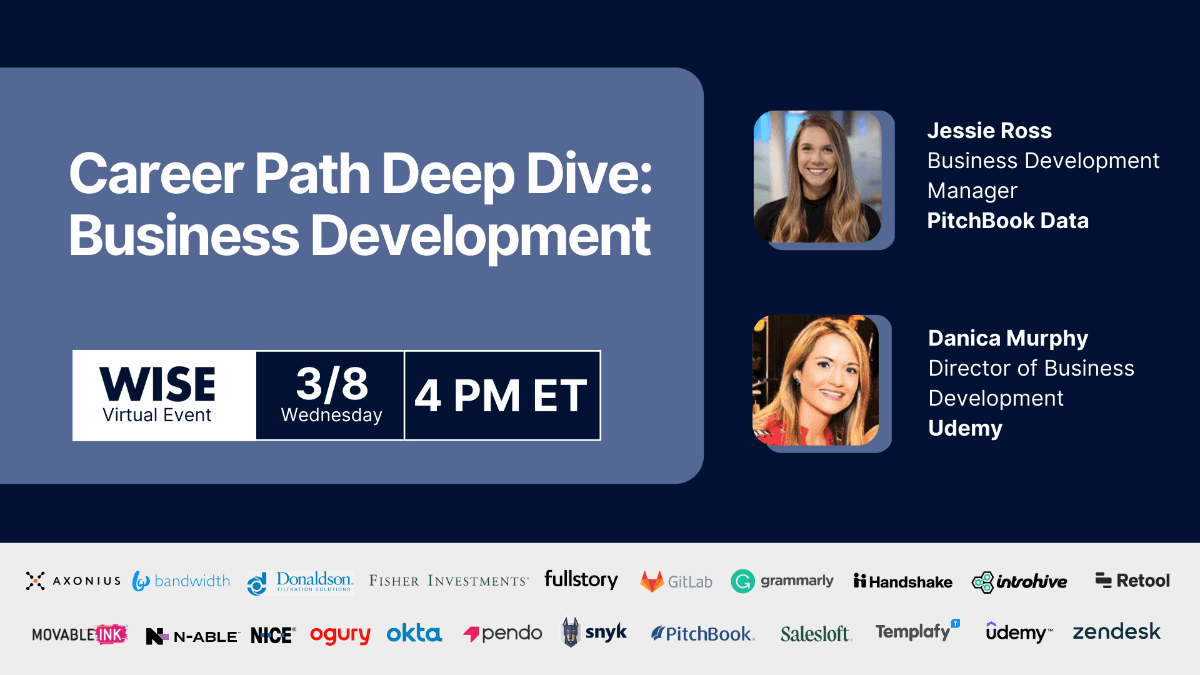 Career Path Deep Dive: Business Development

WISE
Virtual Event

3/8
Wednesday

4 PM ET

Jessie Ross
Business Development Manager
PitchBook Data

Danica Murphy
Director of Business Development
Udemy

AXONIUS bandwidth Donaldson. FILTRATION SOLUTIONS FISHER INVESTMENTS fullstory GitLab grammarly Handshake introhive Retool

MOVABLE INK N-ABLE NICE ogury okta pendo snyk PitchBook. Salesloft. Templafy udemy zendesk